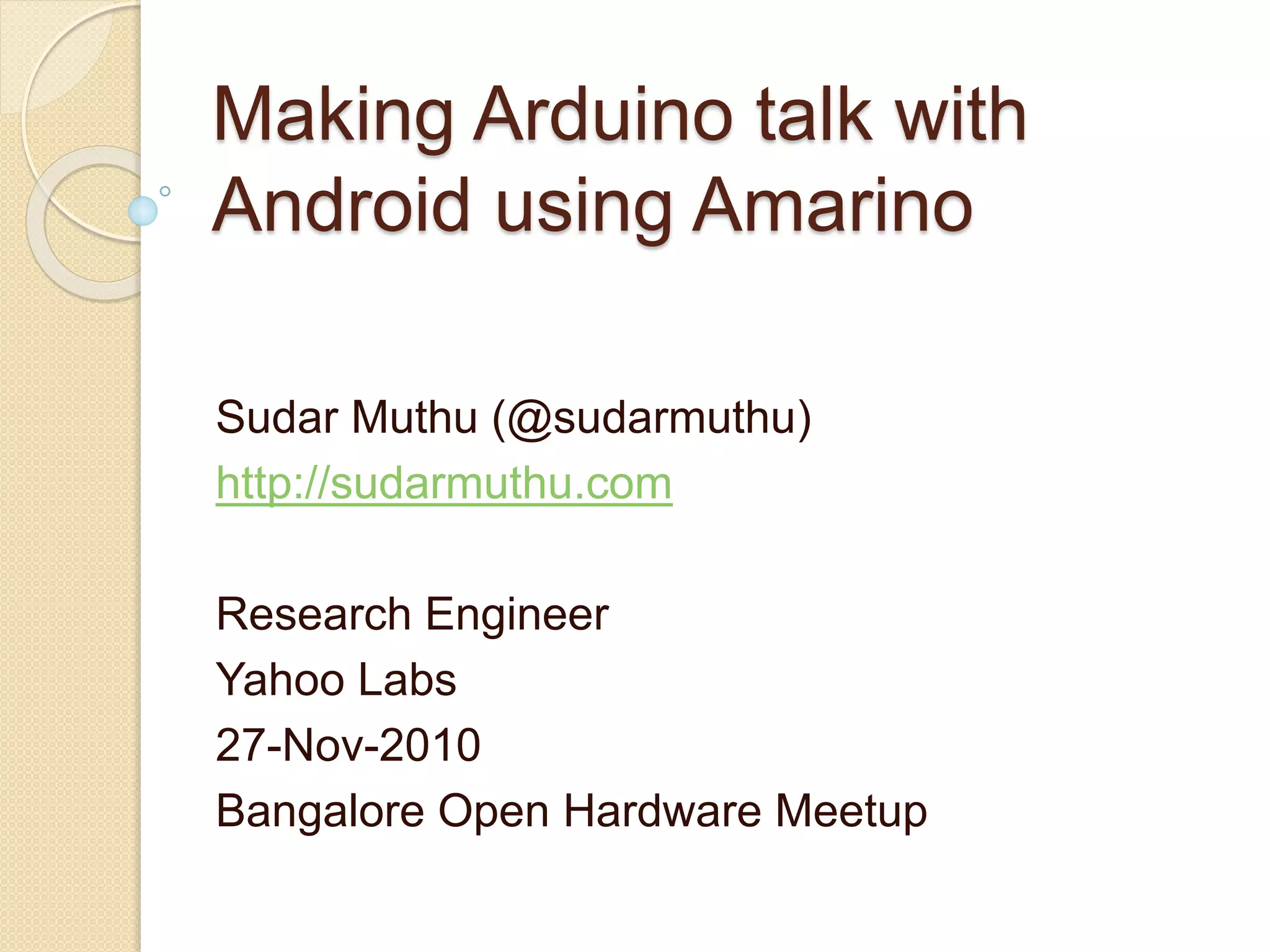 Making Arduino talk with Android using Amarino

Sudar Muthu (@sudarmuthu)
http://sudarmuthu.com

Research Engineer
Yahoo Labs
27-Nov-2010
Bangalore Open Hardware Meetup